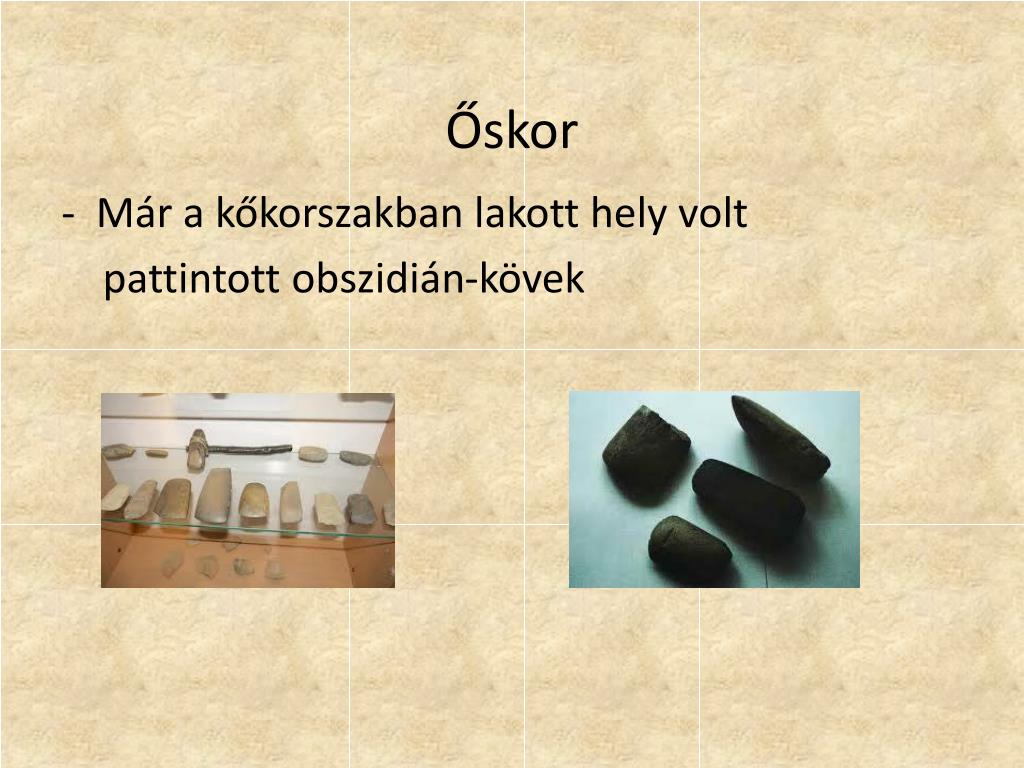 Őskor

- Már a kőkorszakban lakott hely volt
pattintott obszidián-kövek